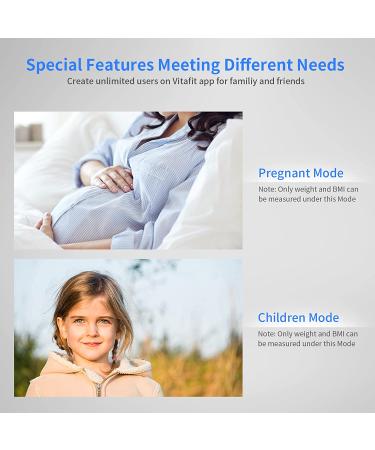 Special Features Meeting Different Needs
Create unlimited users on Vitafit app for familiy and friends

Pregnant Mode
Note: Only weight and BMI can be measured under this Mode

Children Mode
Note: Only weight and BMI can be measured under this Mode